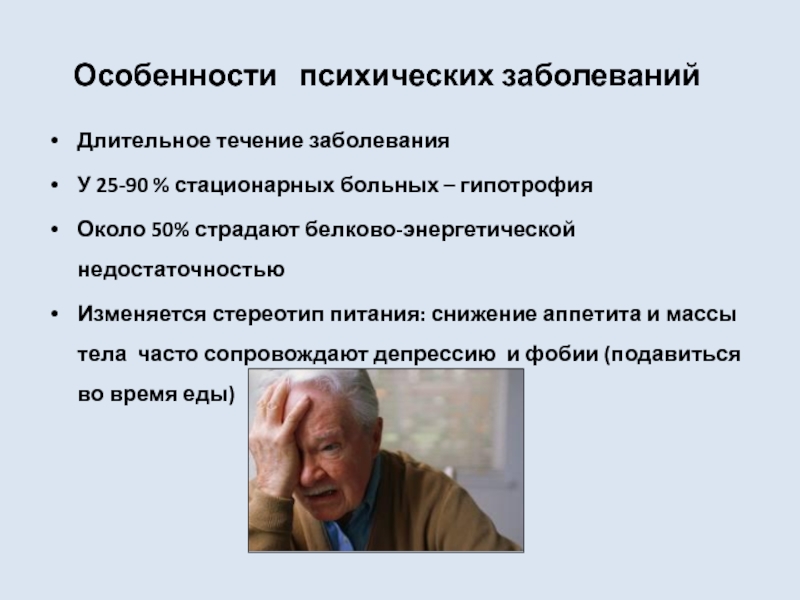 Особенности психических заболеваний

• Длительное течение заболевания
• У 25-90 % стационарных больных – гипотрофия
• Около 50% страдают белково-энергетической недостаточностью
• Изменяется стереотип питания: снижение аппетита и массы тела часто сопровождают депрессию и фобии (подавиться во время еды)